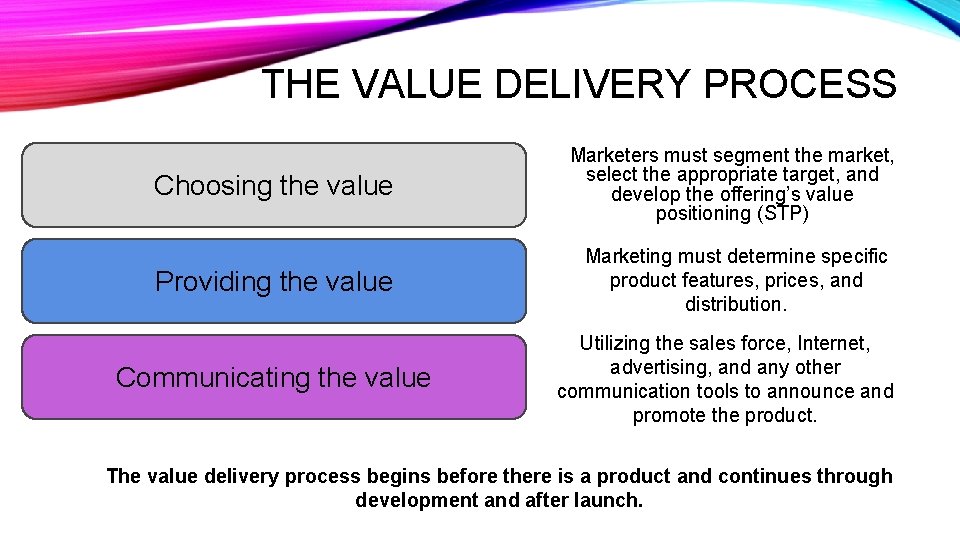 THE VALUE DELIVERY PROCESS

Choosing the value

Marketers must segment the market, select the appropriate target, and develop the offering's value positioning (STP)

Providing the value

Marketing must determine specific product features, prices, and distribution.

Communicating the value

Utilizing the sales force, Internet, advertising, and any other communication tools to announce and promote the product.

The value delivery process begins before there is a product and continues through development and after launch.